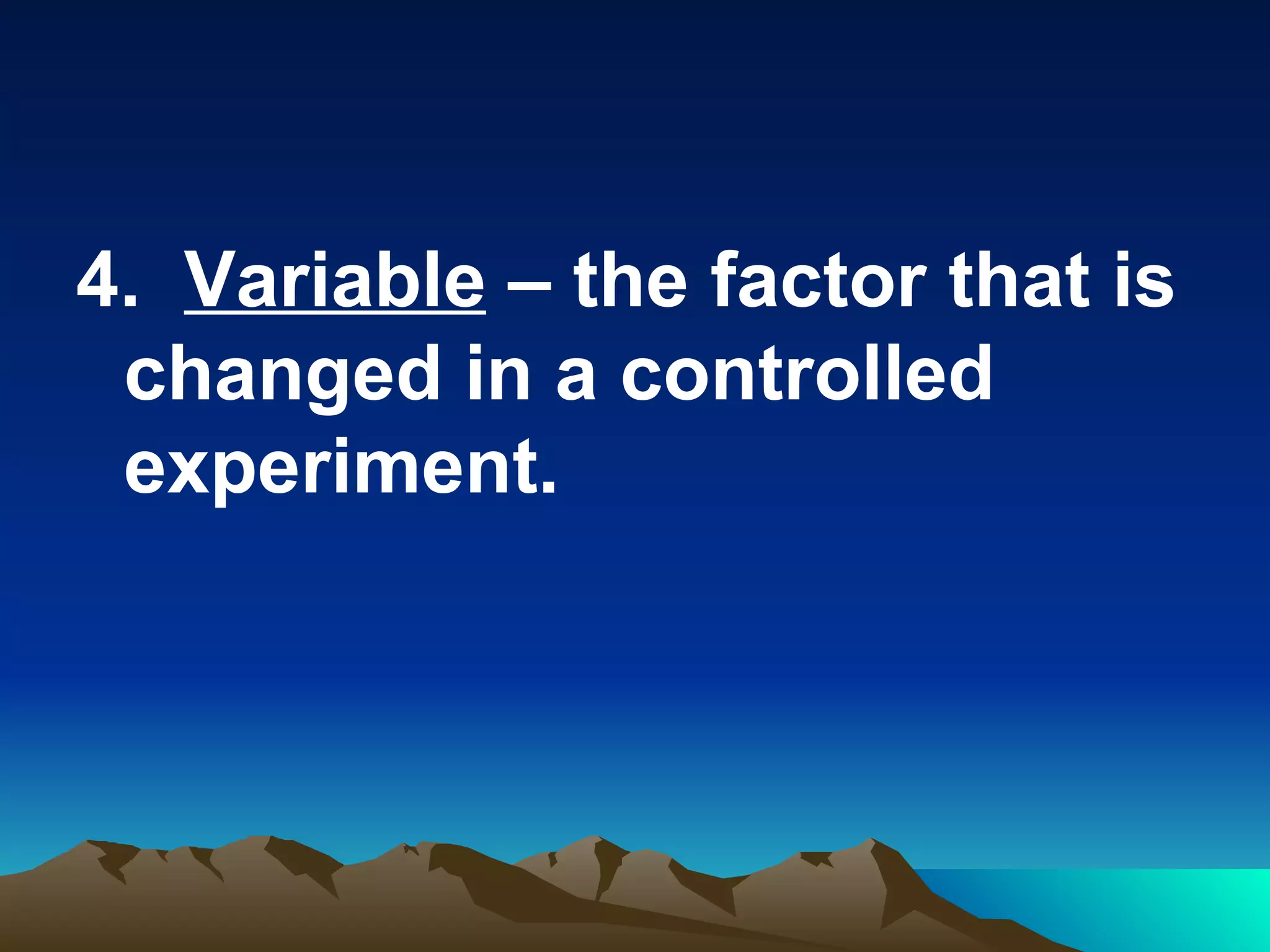 4. Variable – the factor that is changed in a controlled experiment.